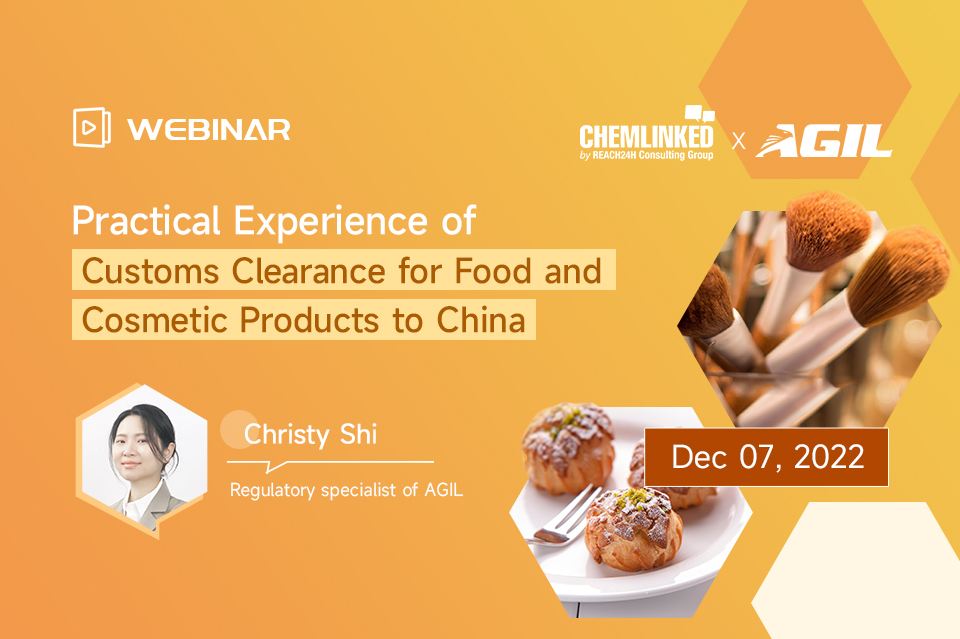 WEBINAR

CHEMLINKED
by REACH24H Consulting Group
X
AGIL

Practical Experience of
Customs Clearance for Food and
Cosmetic Products to China

Christy Shi
Regulatory specialist of AGIL

Dec 07, 2022